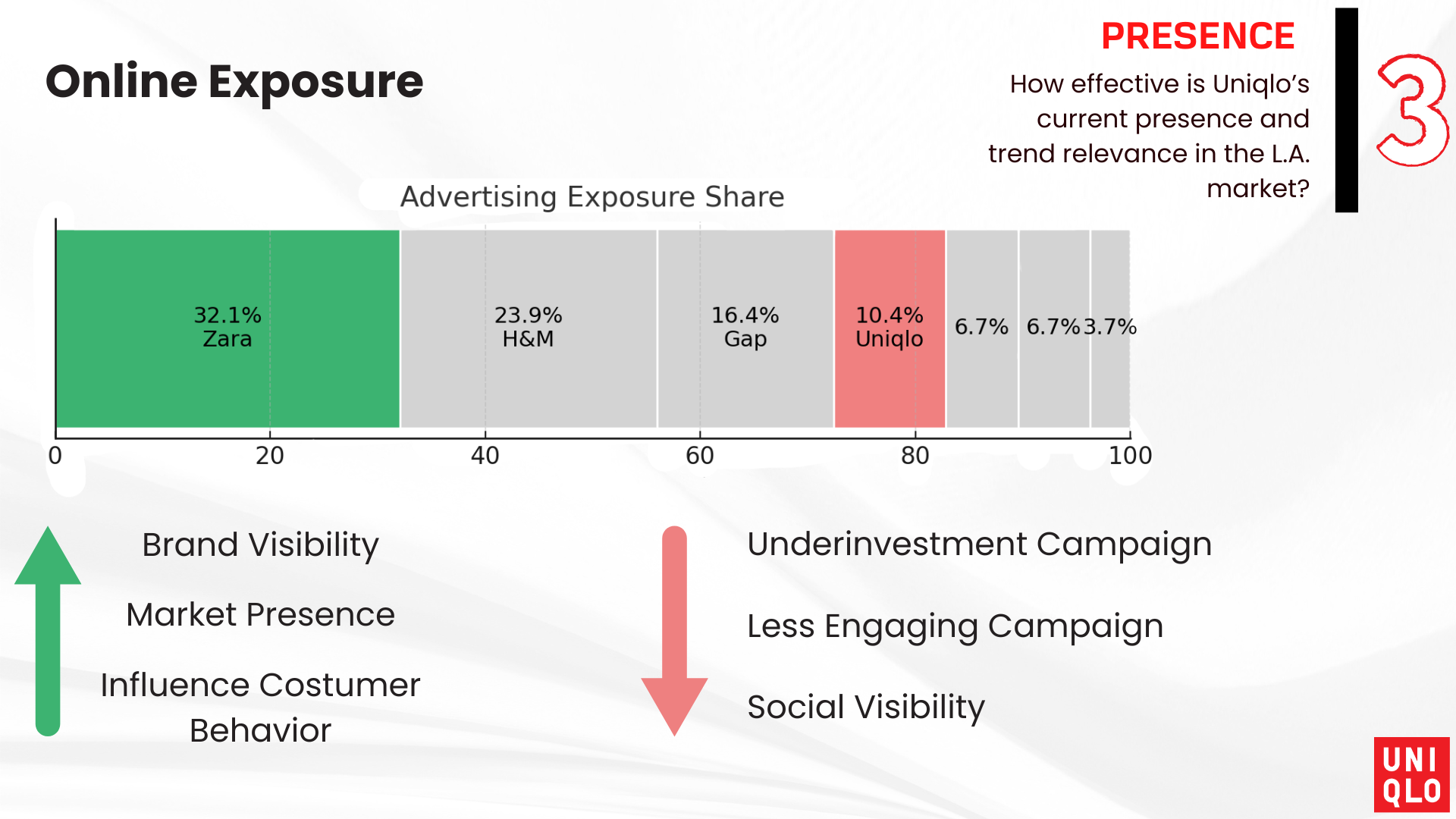 Online Exposure

PRESENCE

How effective is Uniqlo's current presence and trend relevance in the L.A. market?

3

Advertising Exposure Share

32.1%
Zara

23.9%
H&M

16.4%
Gap

10.4%
Uniqlo

6.7%

6.7%

3.7%

0

20

40

60

80

100

Brand Visibility

Market Presence

Influence Costumer Behavior

Underinvestment Campaign

Less Engaging Campaign

Social Visibility

UNI
QLO